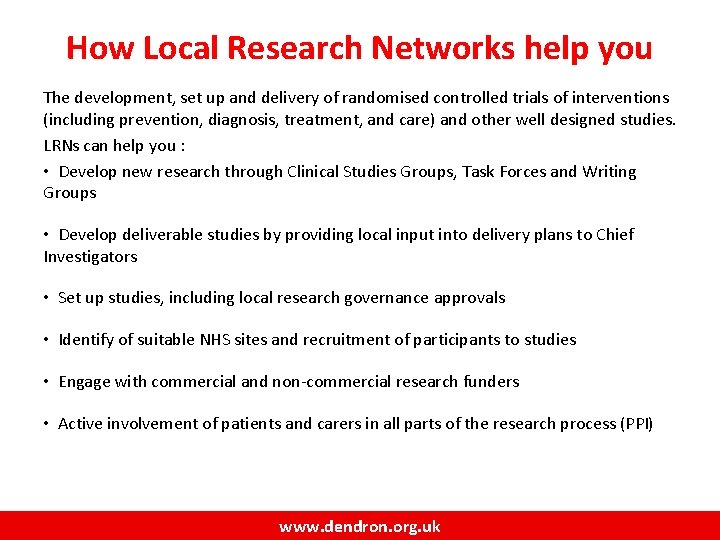 How Local Research Networks help you

The development, set up and delivery of randomised controlled trials of interventions (including prevention, diagnosis, treatment, and care) and other well designed studies.

LRNs can help you :

• Develop new research through Clinical Studies Groups, Task Forces and Writing Groups

• Develop deliverable studies by providing local input into delivery plans to Chief Investigators

• Set up studies, including local research governance approvals

• Identify of suitable NHS sites and recruitment of participants to studies

• Engage with commercial and non-commercial research funders

• Active involvement of patients and carers in all parts of the research process (PPI)

www.dendron.org.uk